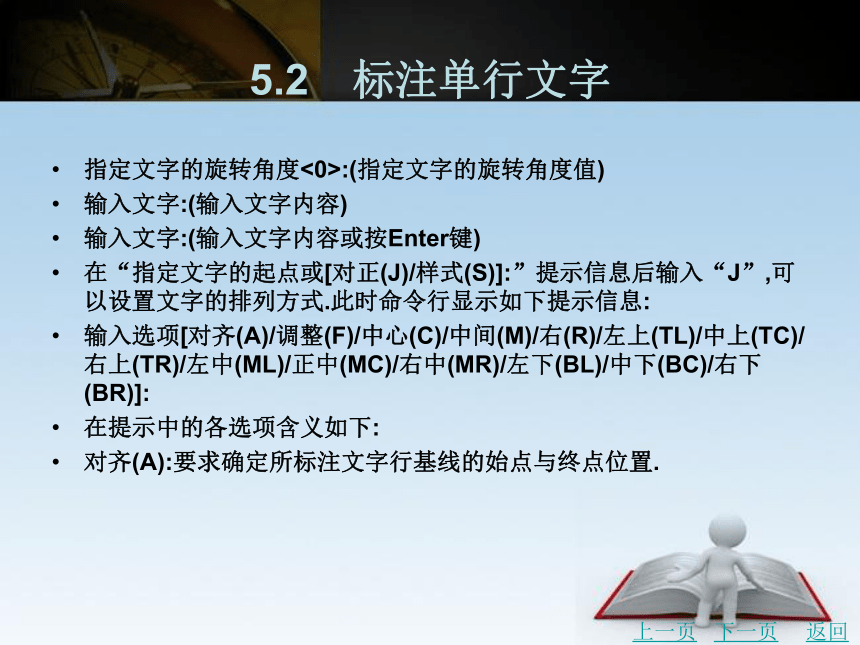 5.2 标注单行文字

• 指定文字的旋转角度<0>:(指定文字的旋转角度值)
• 输入文字:(输入文字内容)
• 输入文字:(输入文字内容或按Enter键)
• 在“指定文字的起点或[对正(J)/样式(S)]:”提示信息后输入“J”,可以设置文字的排列方式.此时命令行显示如下提示信息:
• 输入选项[对齐(A)/调整(F)/中心(C)/中间(M)/右(R)/左上(TL)/中上(TC)/右上(TR)/左中(ML)/正中(MC)/右中(MR)/左下(BL)/中下(BC)/右下(BR)]:
• 在提示中的各选项含义如下:
• 对齐(A):要求确定所标注文字行基线的始点与终点位置.

上一页 下一页 返回